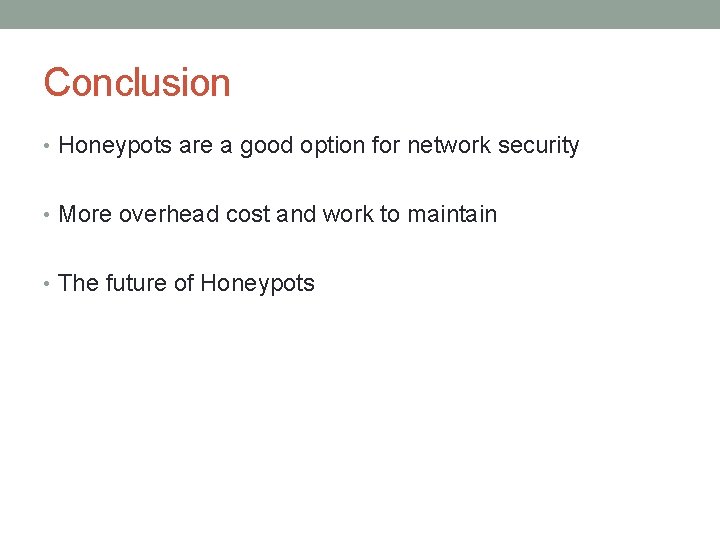 Conclusion

• Honeypots are a good option for network security

• More overhead cost and work to maintain

• The future of Honeypots